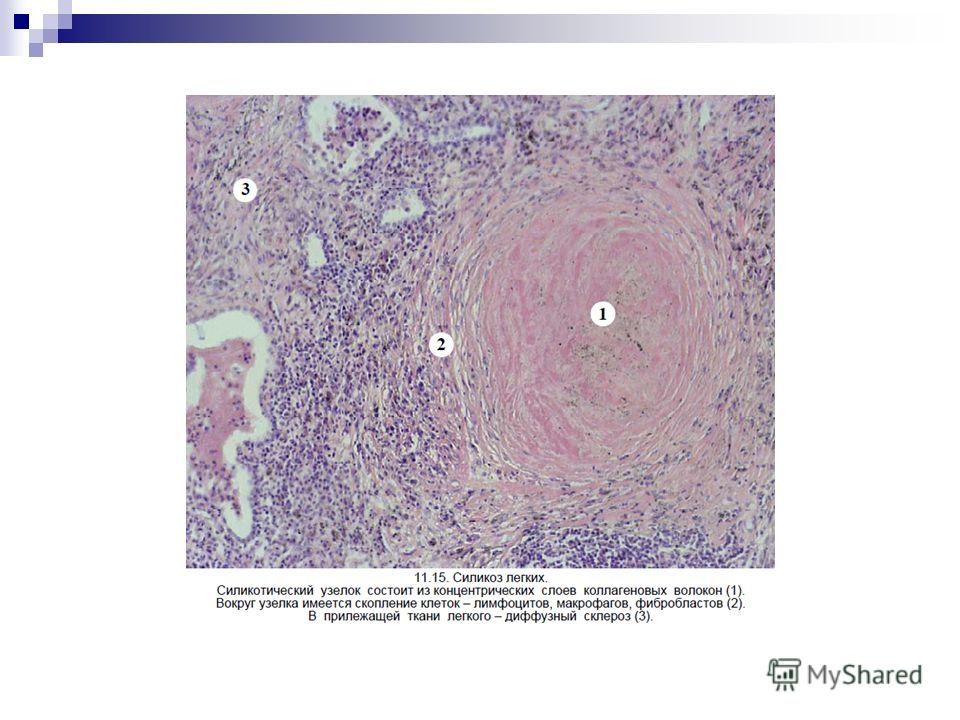 3

1

2

11.15. Силикоз легких.
Силикотический узелок состоит из концентрических слоев коллагеновых волокон (1). Вокруг узелка имеется скопление клеток – лимфоцитов, макрофагов, фибробластов (2). В прилежащей ткани легкого – диффузный склероз (3).

MyShared